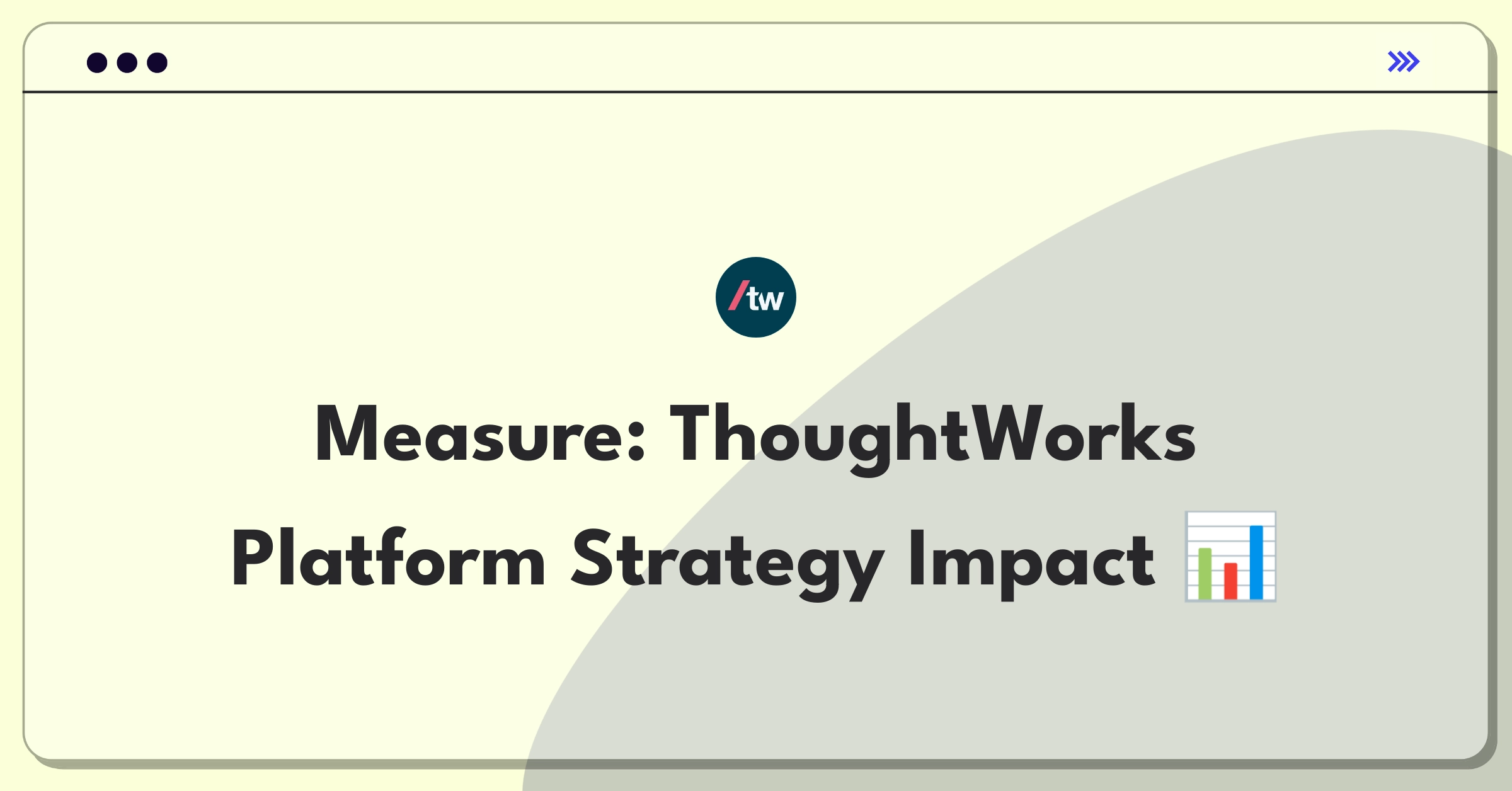 /tw

Measure: ThoughtWorks Platform Strategy Impact 📊